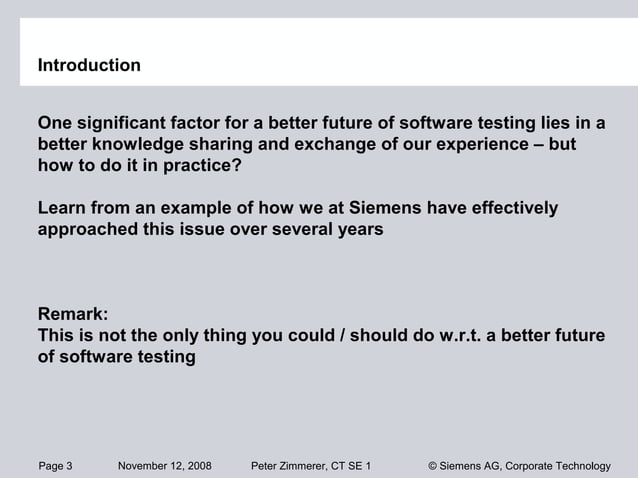 Introduction

One significant factor for a better future of software testing lies in a better knowledge sharing and exchange of our experience – but how to do it in practice?

Learn from an example of how we at Siemens have effectively approached this issue over several years

Remark:
This is not the only thing you could / should do w.r.t. a better future of software testing

Page 3 November 12, 2008 Peter Zimmerer, CT SE 1 © Siemens AG, Corporate Technology